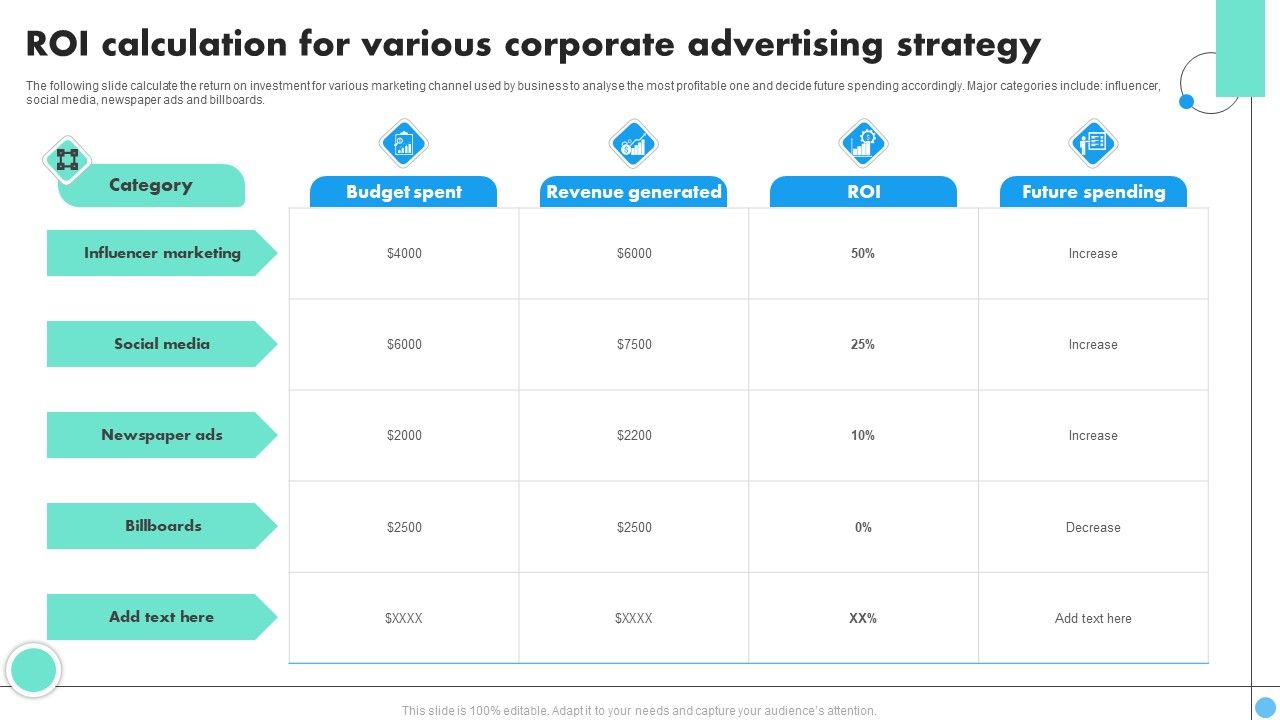 ROI calculation for various corporate advertising strategy

The following slide calculate the return on investment for various marketing channel used by business to analyse the most profitable one and decide future spending accordingly. Major categories include: influencer, social media, newspaper ads and billboards.

| Category | Budget spent | Revenue generated | ROI | Future spending |
|---|---|---|---|---|
| Influencer marketing | $4000 | $6000 | 50% | Increase |
| Social media | $6000 | $7500 | 25% | Increase |
| Newspaper ads | $2000 | $2200 | 10% | Increase |
| Billboards | $2500 | $2500 | 0% | Decrease |
| Add text here | $XXXX | $XXXX | XX% | Add text here |

This slide is 100% editable. Adapt it to your needs and capture your audience's attention.